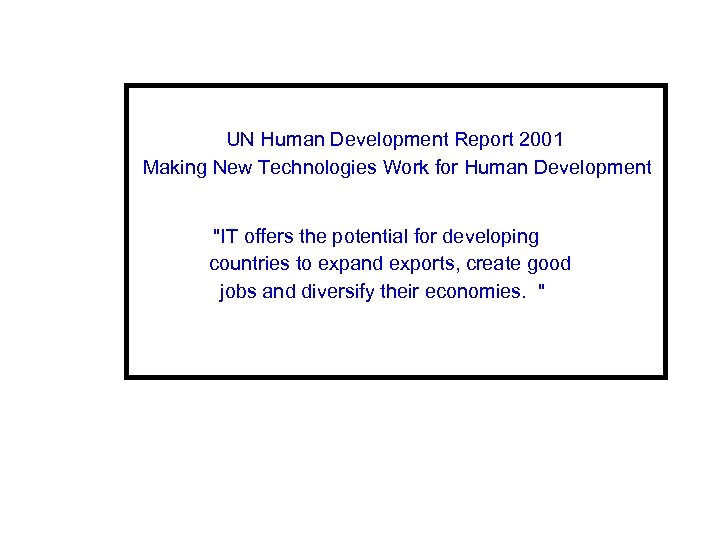 UN Human Development Report 2001
Making New Technologies Work for Human Development

"IT offers the potential for developing countries to expand exports, create good jobs and diversify their economies. "